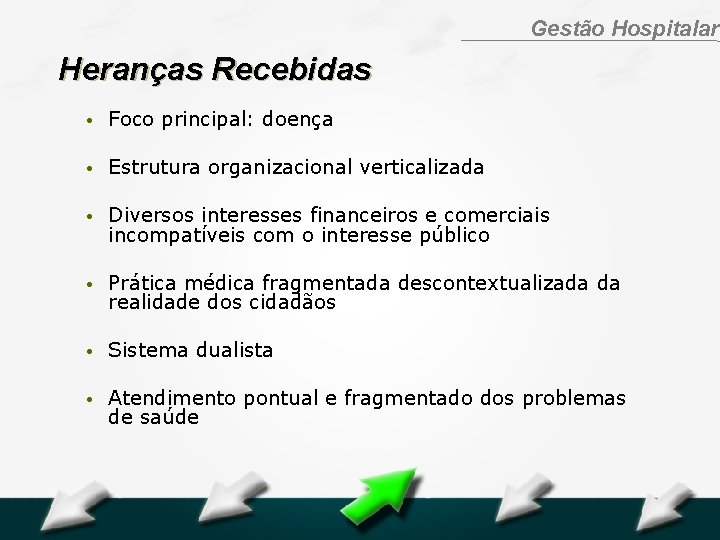 Gestão Hospitalar

Heranças Recebidas

• Foco principal: doença

• Estrutura organizacional verticalizada

• Diversos interesses financeiros e comerciais incompatíveis com o interesse público

• Prática médica fragmentada descontextualizada da realidade dos cidadãos

• Sistema dualista

• Atendimento pontual e fragmentado dos problemas de saúde